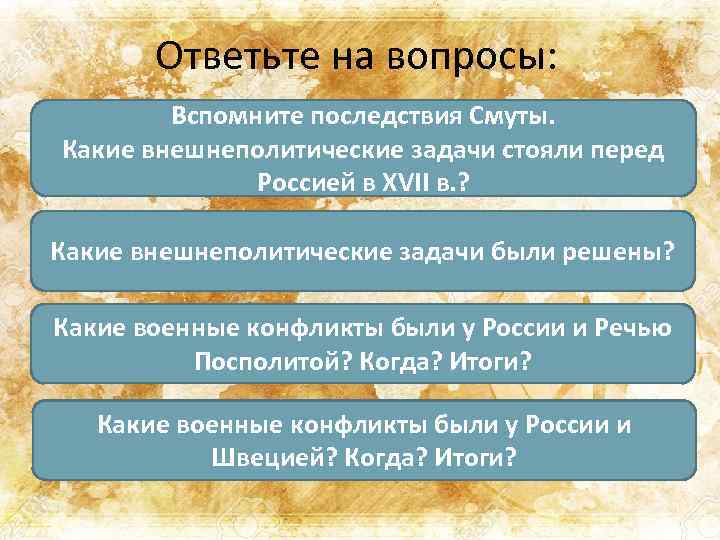 Ответьте на вопросы:

Вспомните последствия Смуты.
Какие внешнеполитические задачи стояли перед Россией в XVII в.?

Какие внешнеполитические задачи были решены?

Какие военные конфликты были у России и Речью Посполитой? Когда? Итоги?

Какие военные конфликты были у России и Швецией? Когда? Итоги?